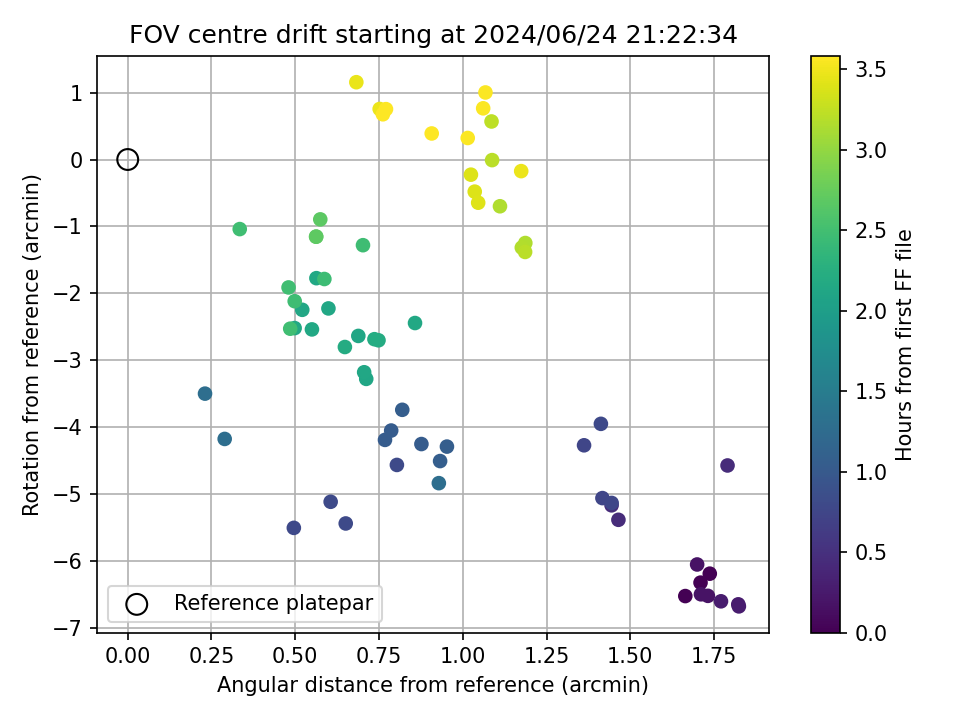 FOV centre drift starting at 2024/06/24 21:22:34

Rotation from reference (arcmin)

1
0
−1
−2
−3
−4
−5
−6
−7

Reference platepar

0.00 0.25 0.50 0.75 1.00 1.25 1.50 1.75

Angular distance from reference (arcmin)

3.5
3.0
2.5
2.0
1.5
1.0
0.5
0.0

Hours from first FF file